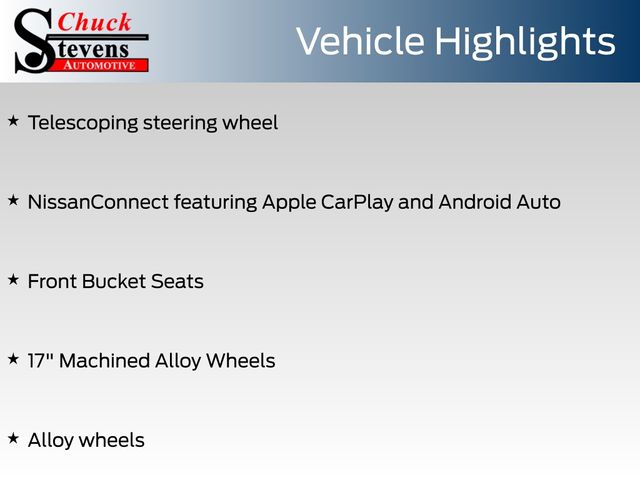 Chuck
Stevens
AUTOMOTIVE

Vehicle Highlights

★ Telescoping steering wheel

★ NissanConnect featuring Apple CarPlay and Android Auto

★ Front Bucket Seats

★ 17" Machined Alloy Wheels

★ Alloy wheels